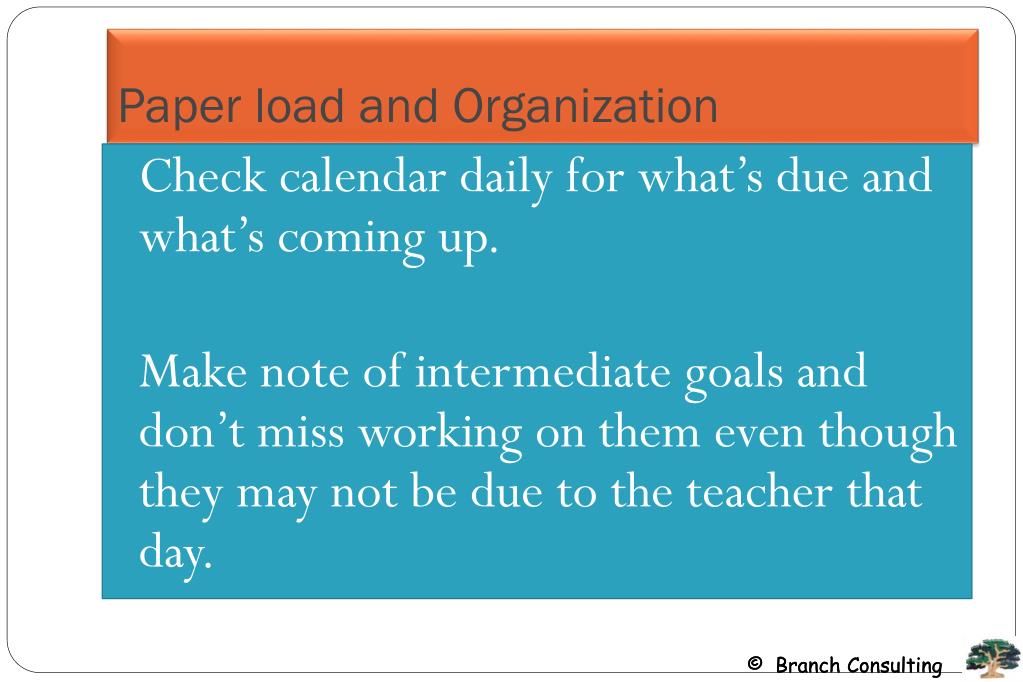 Paper load and Organization

Check calendar daily for what’s due and what’s coming up.

Make note of intermediate goals and don’t miss working on them even though they may not be due to the teacher that day.

© Branch Consulting